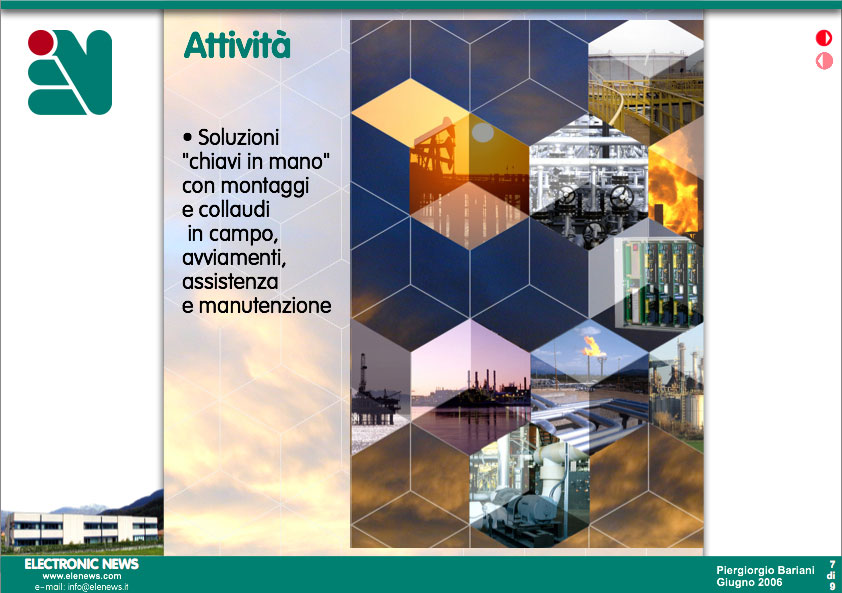 Attività

• Soluzioni "chiavi in mano" con montaggi e collaudi in campo, avviamenti, assistenza e manutenzione

ELECTRONIC NEWS
www.elenews.com
e-mail: info@elenews.it

Piergiorgio Bariani
Giugno 2006

7
di
9